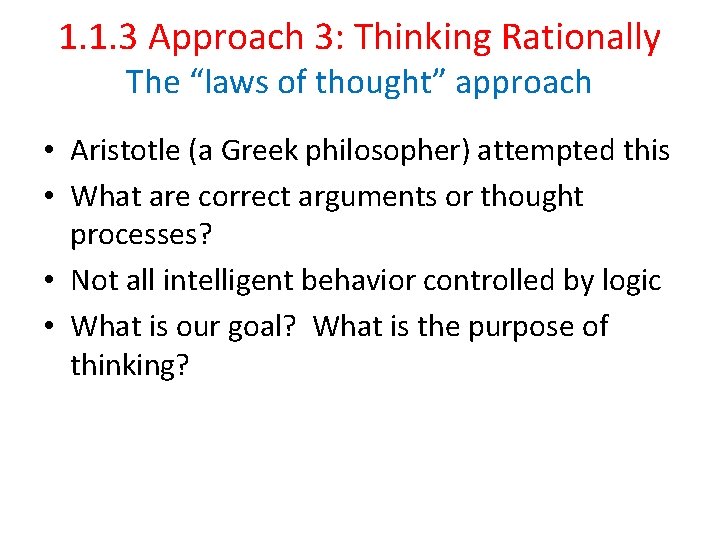 1.1.3 Approach 3: Thinking Rationally
The “laws of thought” approach

• Aristotle (a Greek philosopher) attempted this
• What are correct arguments or thought processes?
• Not all intelligent behavior controlled by logic
• What is our goal?  What is the purpose of thinking?